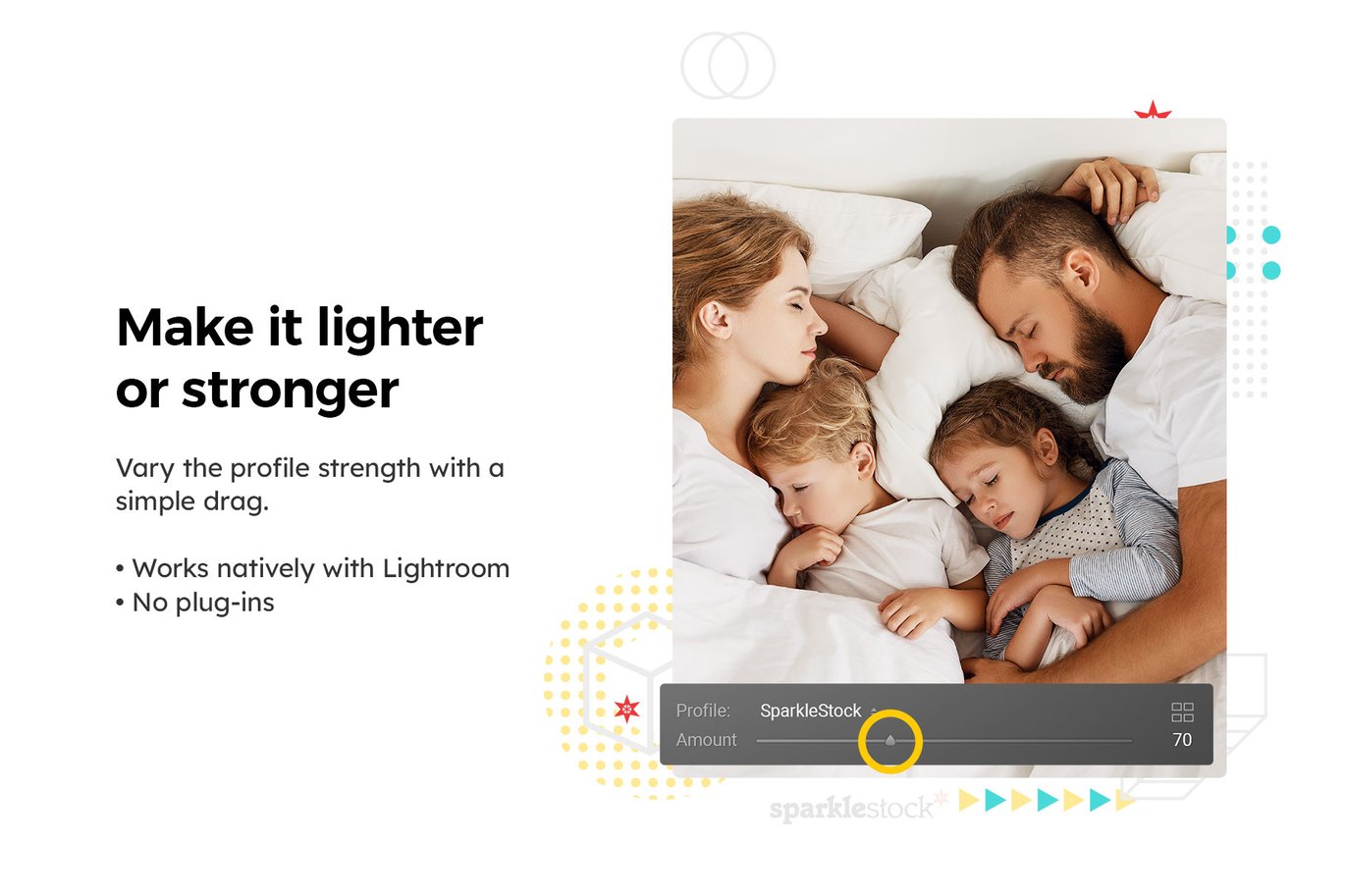 Make it lighter or stronger

Vary the profile strength with a simple drag.

• Works natively with Lightroom
• No plug-ins

Profile: SparkleStock
Amount 70

sparklestock